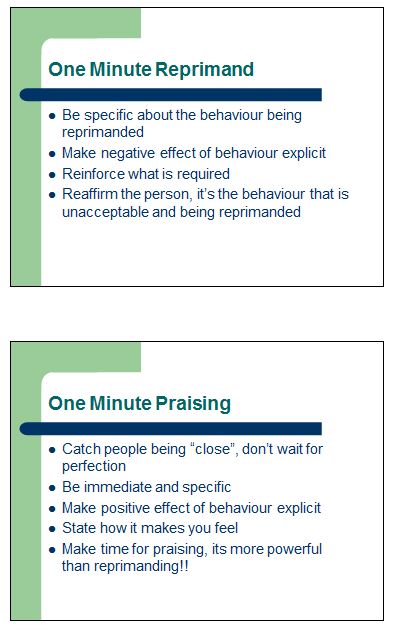 One Minute Reprimand

- Be specific about the behaviour being reprimanded
- Make negative effect of behaviour explicit
- Reinforce what is required
- Reaffirm the person, it's the behaviour that is unacceptable and being reprimanded

One Minute Praising

- Catch people being "close", don't wait for perfection
- Be immediate and specific
- Make positive effect of behaviour explicit
- State how it makes you feel
- Make time for praising, its more powerful than reprimanding!!